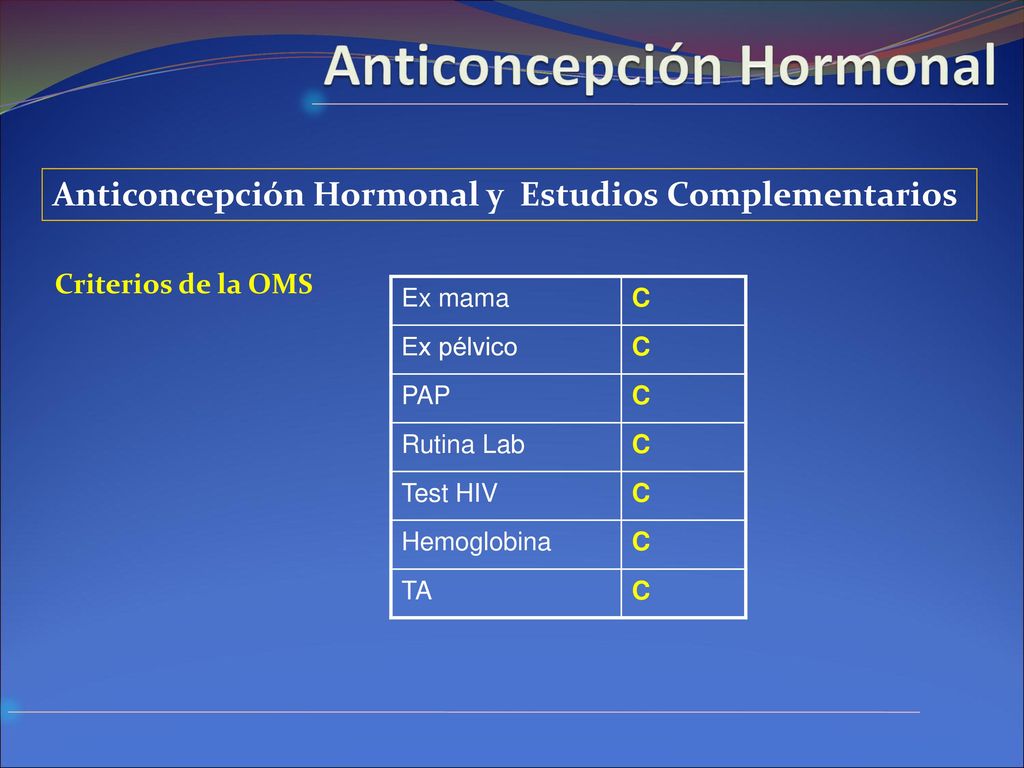 Anticoncepción Hormonal

Anticoncepción Hormonal y Estudios Complementarios

Criterios de la OMS

| Ex mama | C |
|---|---|
| Ex pélvico | C |
| PAP | C |
| Rutina Lab | C |
| Test HIV | C |
| Hemoglobina | C |
| TA | C |